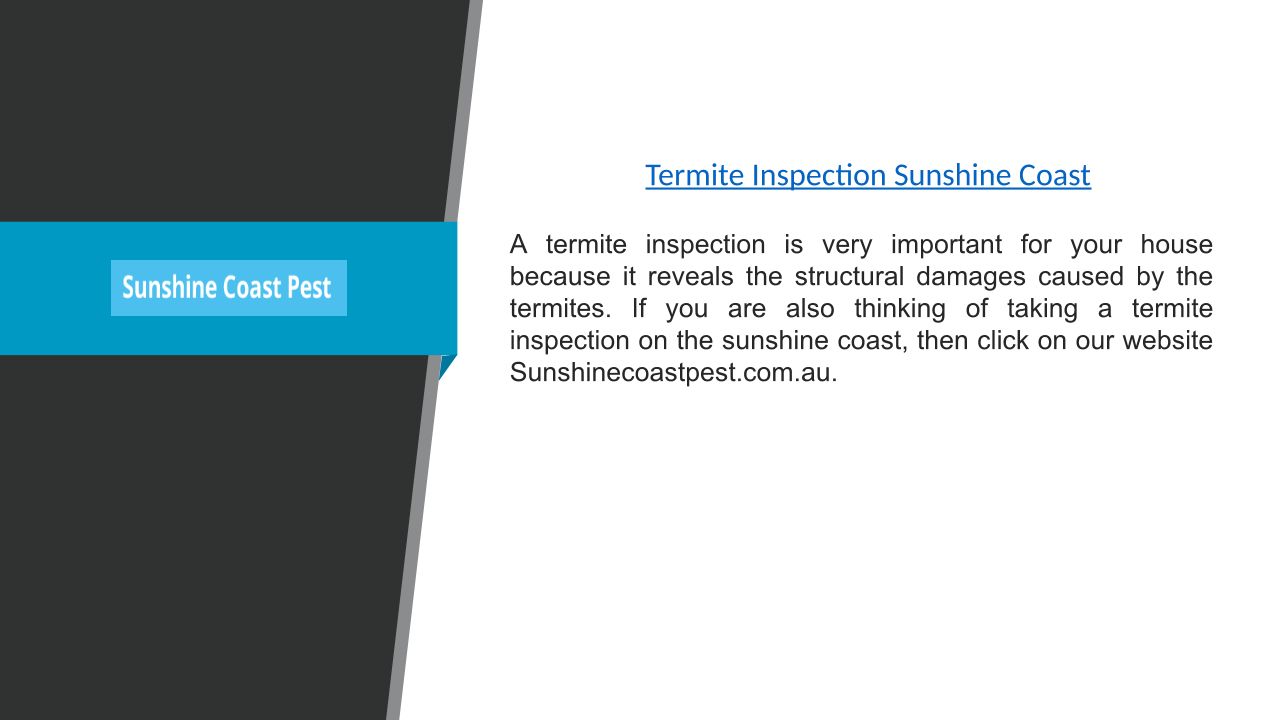 Sunshine Coast Pest

Termite Inspection Sunshine Coast

A termite inspection is very important for your house because it reveals the structural damages caused by the termites. If you are also thinking of taking a termite inspection on the sunshine coast, then click on our website Sunshinecoastpest.com.au.